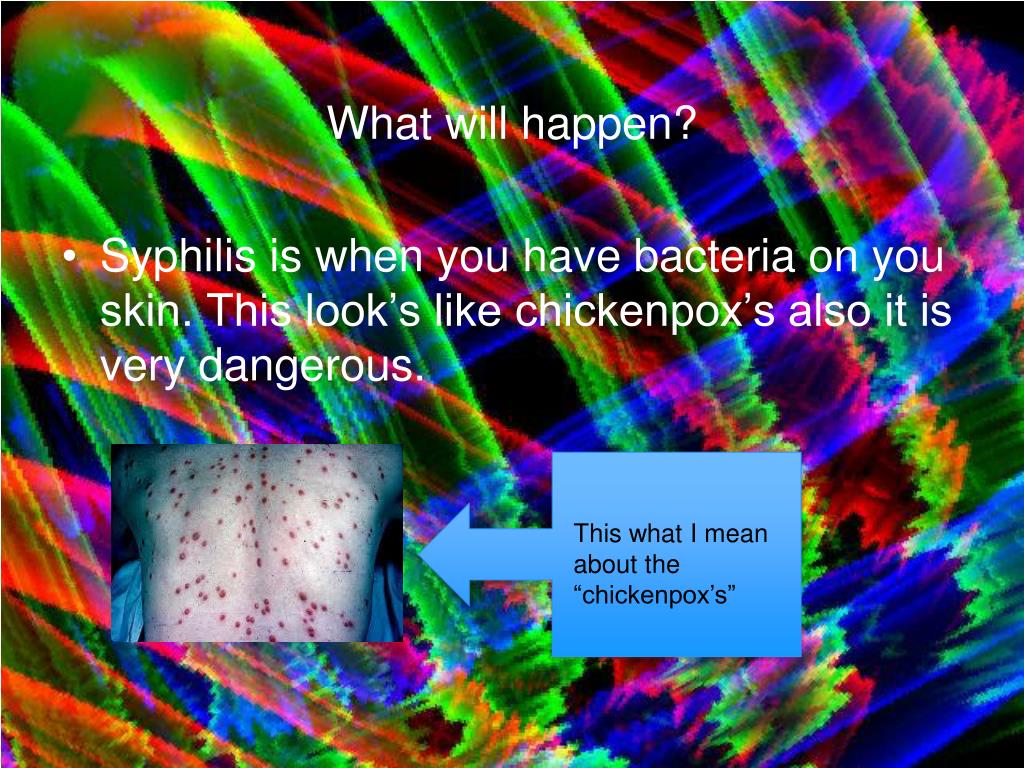 What will happen?

• Syphilis is when you have bacteria on you skin. This look’s like chickenpox’s also it is very dangerous.

This what I mean about the “chickenpox’s”